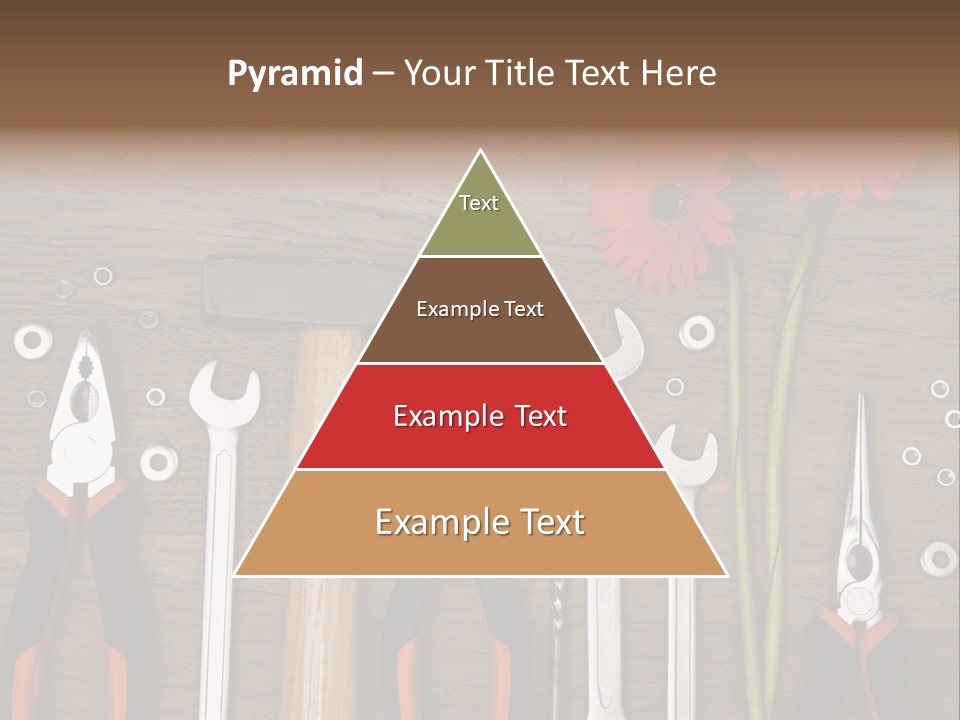 Pyramid – Your Title Text Here

Text

Example Text

Example Text

Example Text